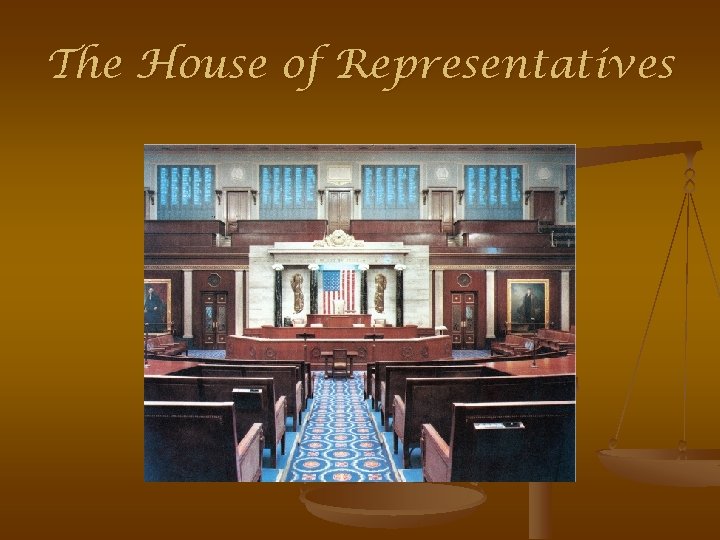 The House of Representatives